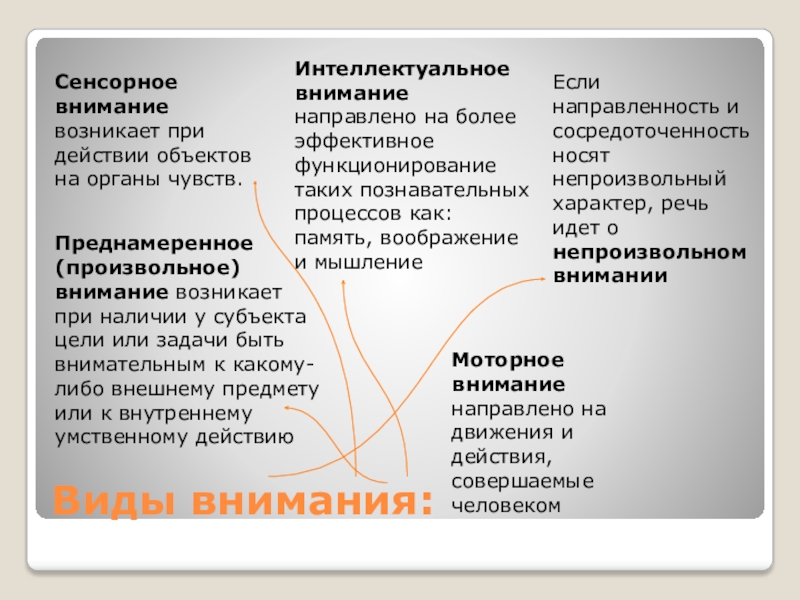 Сенсорное внимание возникает при действии объектов на органы чувств.

Преднамеренное (произвольное) внимание возникает при наличии у субъекта цели или задачи быть внимательным к какому-либо внешнему предмету или к внутреннему умственному действию

Интеллектуальное внимание направлено на более эффективное функционирование таких познавательных процессов как: память, воображение и мышление

Если направленность и сосредоточенность носят непроизвольный характер, речь идет о непроизвольном внимании

Моторное внимание направлено на движения и действия, совершаемые человеком

Виды внимания: